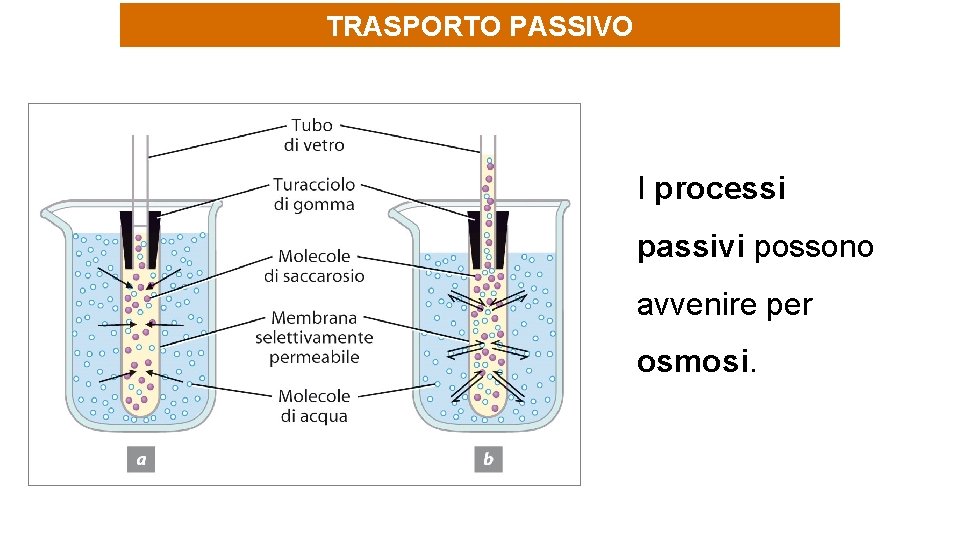 TRASPORTO PASSIVO

Tubo
di vetro

Turacciolo
di gomma

Molecole
di saccarosio

Membrana
selettivamente
permeabile

Molecole
di acqua

a

b

I processi passivi possono avvenire per osmosi.